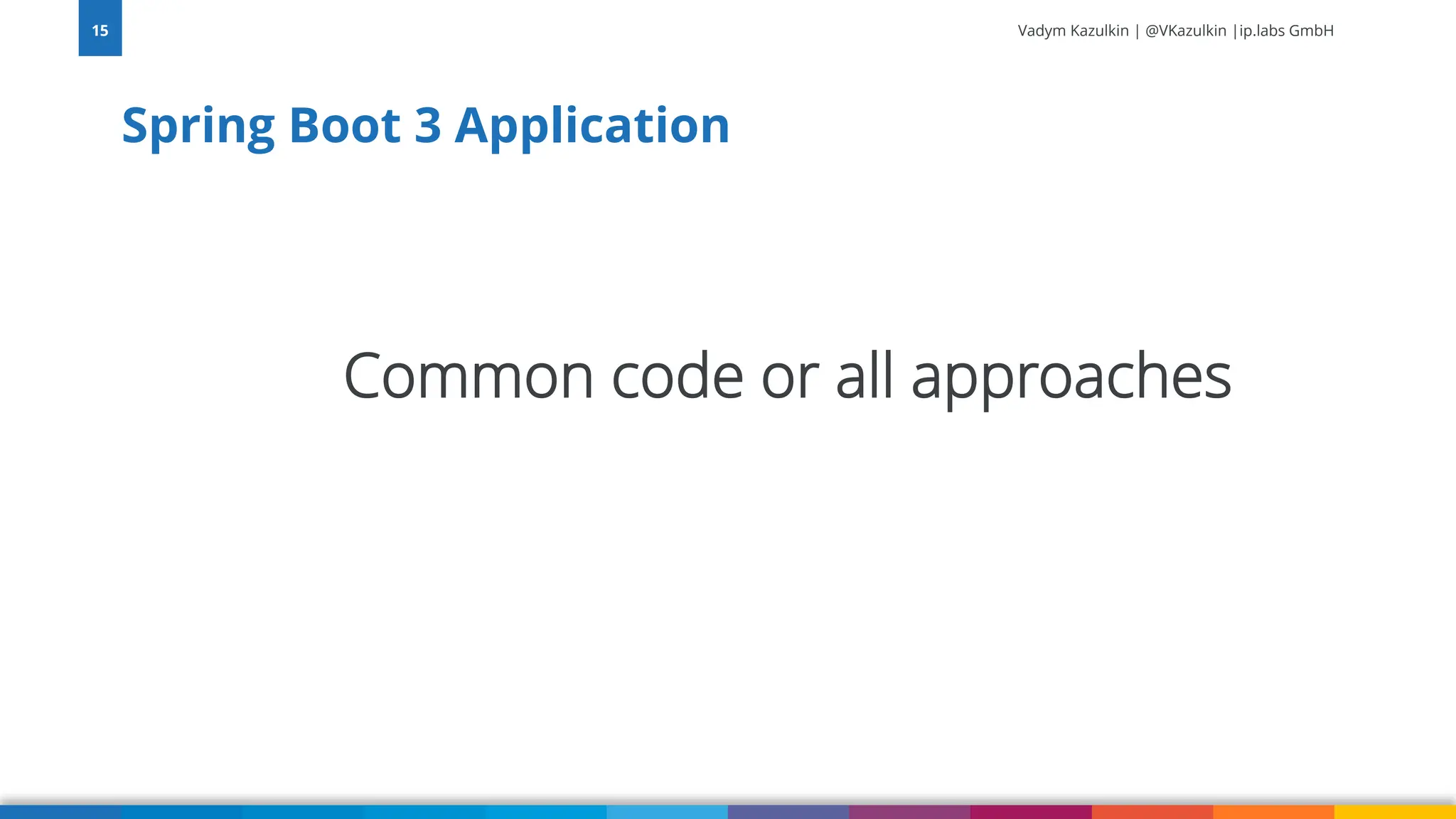 15

Vadym Kazulkin | @VKazulkin |ip.labs GmbH

Spring Boot 3 Application

Common code or all approaches